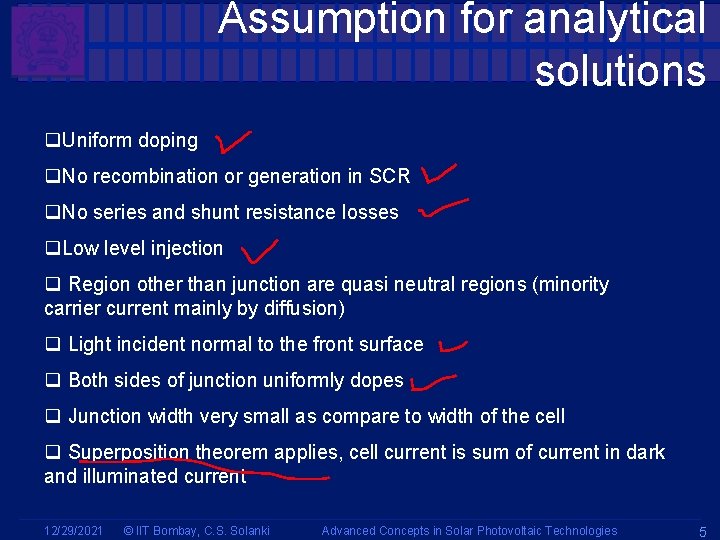 Assumption for analytical solutions

❑Uniform doping

❑No recombination or generation in SCR

❑No series and shunt resistance losses

❑Low level injection

❑ Region other than junction are quasi neutral regions (minority carrier current mainly by diffusion)

❑ Light incident normal to the front surface

❑ Both sides of junction uniformly dopes

❑ Junction width very small as compare to width of the cell

❑ Superposition theorem applies, cell current is sum of current in dark and illuminated current

12/29/2021 © IIT Bombay, C.S. Solanki Advanced Concepts in Solar Photovoltaic Technologies 5